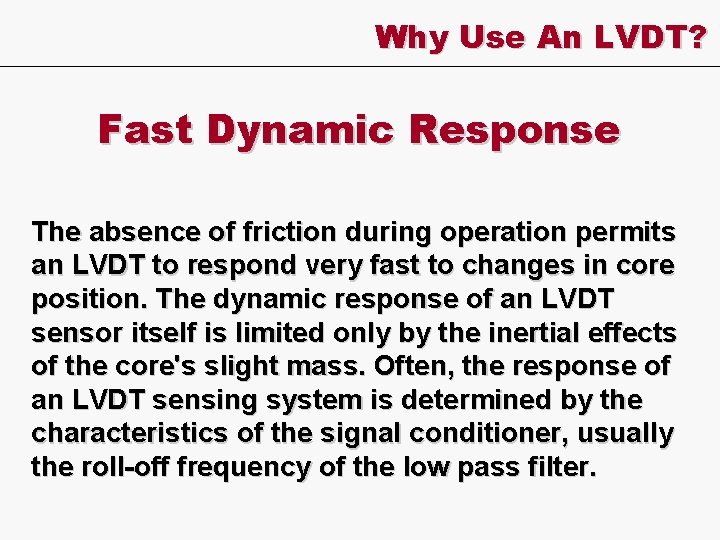 Why Use An LVDT?

Fast Dynamic Response

The absence of friction during operation permits an LVDT to respond very fast to changes in core position. The dynamic response of an LVDT sensor itself is limited only by the inertial effects of the core's slight mass. Often, the response of an LVDT sensing system is determined by the characteristics of the signal conditioner, usually the roll-off frequency of the low pass filter.